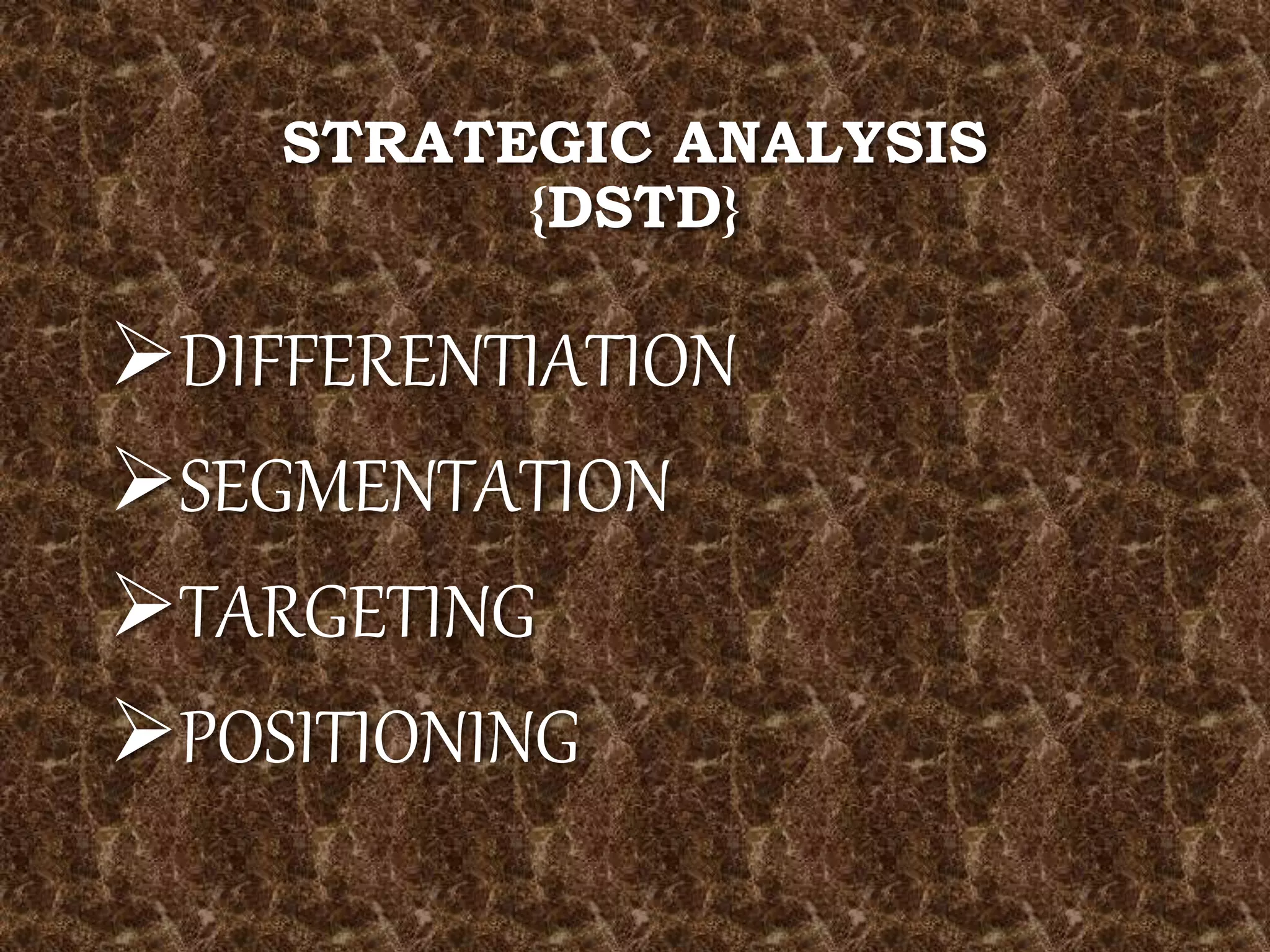 STRATEGIC ANALYSIS {DSTD}

➢DIFFERENTIATION

➢SEGMENTATION

➢TARGETING

➢POSITIONING